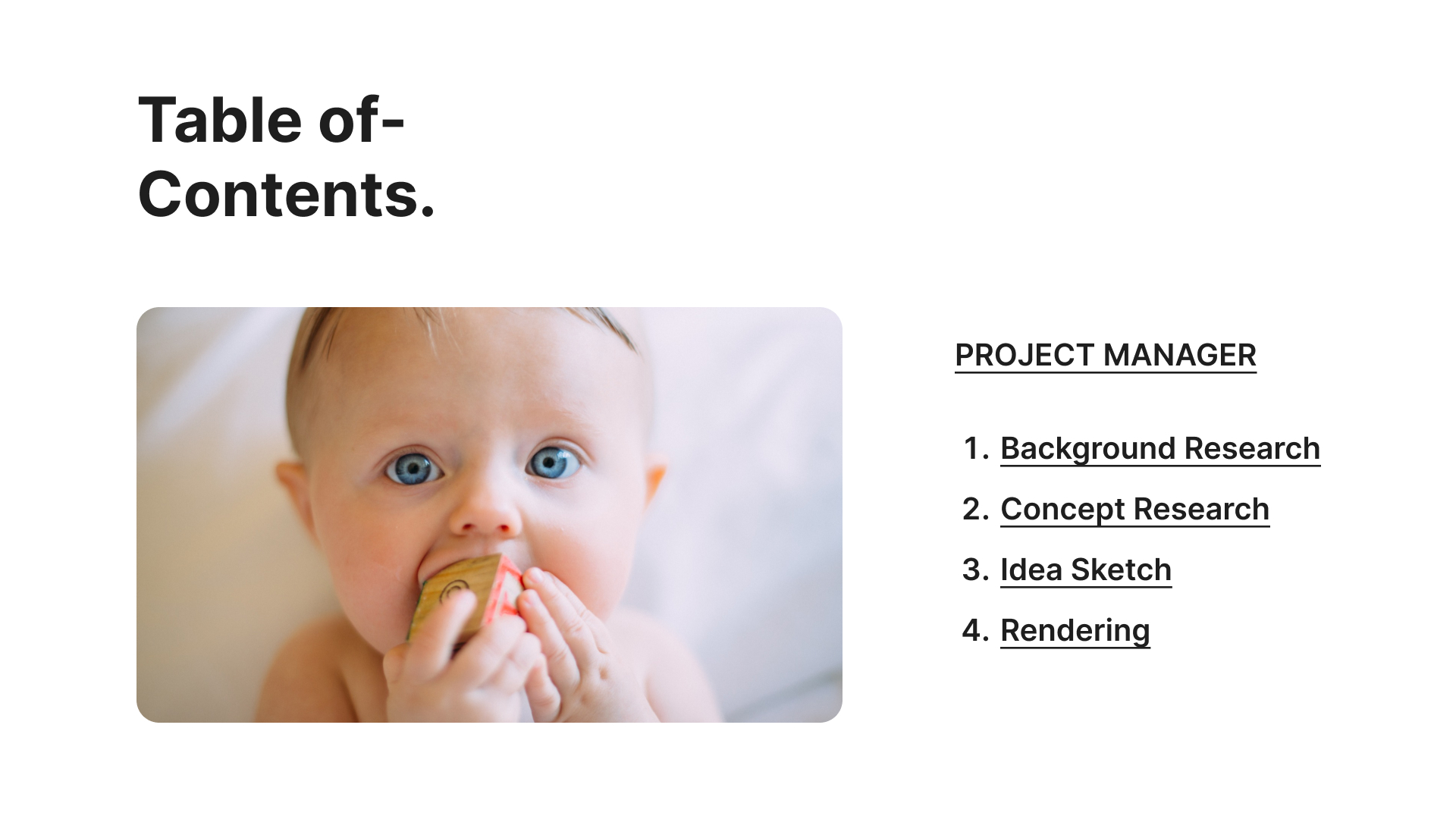 Table of-
Contents.

PROJECT MANAGER

1. Background Research
2. Concept Research
3. Idea Sketch
4. Rendering